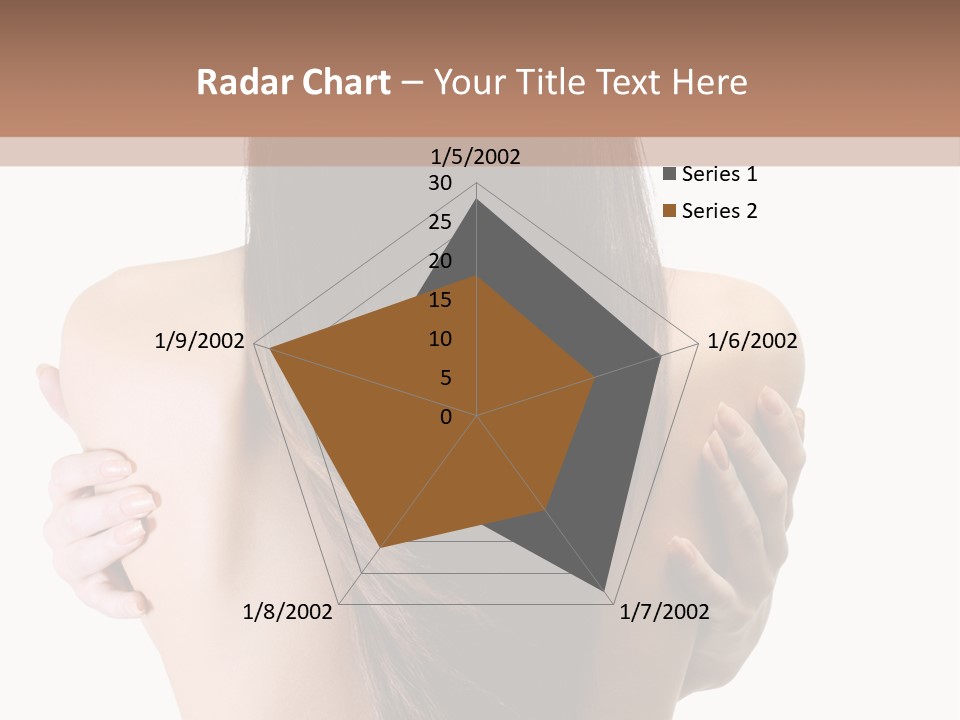 Radar Chart – Your Title Text Here

1/5/2002
30
25
20
15
10
5
0
1/6/2002
1/7/2002
1/8/2002
1/9/2002

Series 1
Series 2